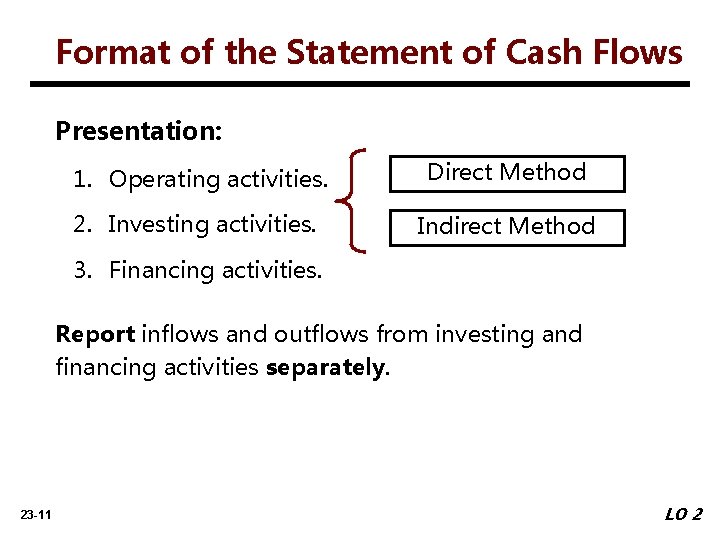 Format of the Statement of Cash Flows

Presentation:

1. Operating activities.

2. Investing activities.

3. Financing activities.

Direct Method

Indirect Method

Report inflows and outflows from investing and financing activities separately.

23-11

LO 2